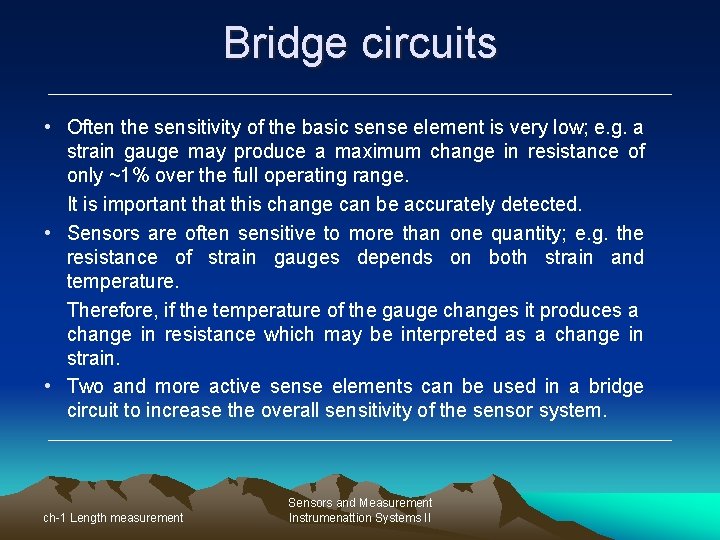 Bridge circuits

• Often the sensitivity of the basic sense element is very low; e.g. a strain gauge may produce a maximum change in resistance of only ~1% over the full operating range.

It is important that this change can be accurately detected.

• Sensors are often sensitive to more than one quantity; e.g. the resistance of strain gauges depends on both strain and temperature.

Therefore, if the temperature of the gauge changes it produces a change in resistance which may be interpreted as a change in strain.

• Two and more active sense elements can be used in a bridge circuit to increase the overall sensitivity of the sensor system.

ch-1 Length measurement

Sensors and Measurement Instrumenattion Systems II